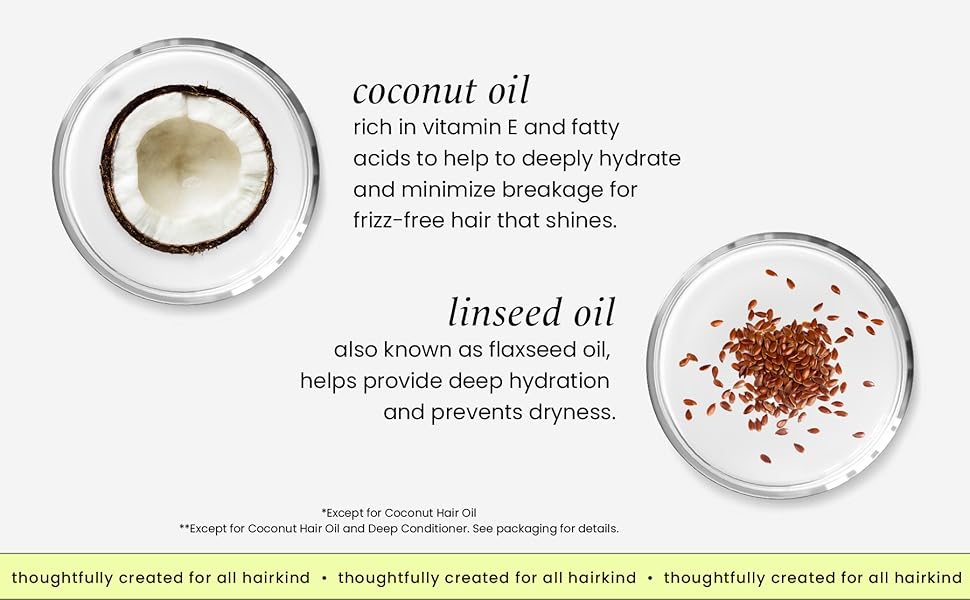 coconut oil
rich in vitamin E and fatty acids to help to deeply hydrate and minimize breakage for frizz-free hair that shines.

linseed oil
also known as flaxseed oil, helps provide deep hydration and prevents dryness.

*Except for Coconut Hair Oil
**Except for Coconut Hair Oil and Deep Conditioner. See packaging for details.

thoughtfully created for all hairkind • thoughtfully created for all hairkind • thoughtfully created for all hairkind